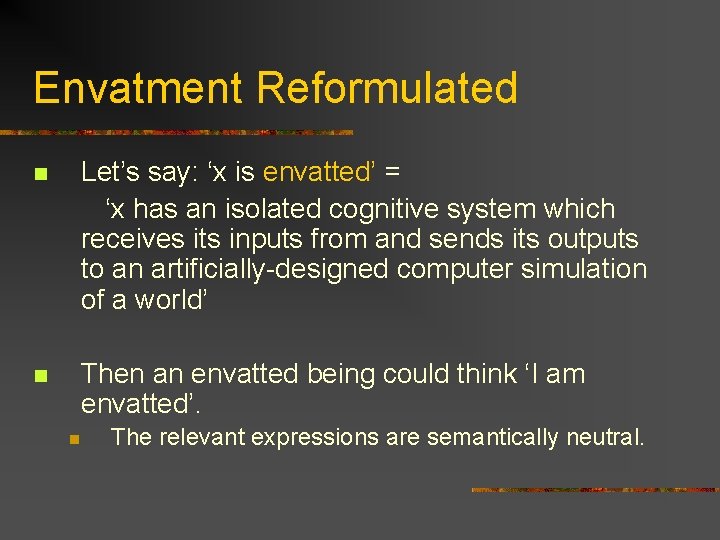 Envatment Reformulated

Let’s say: ‘x is envatted’ =
‘x has an isolated cognitive system which receives its inputs from and sends its outputs to an artificially-designed computer simulation of a world’

Then an envatted being could think ‘I am envatted’.

The relevant expressions are semantically neutral.